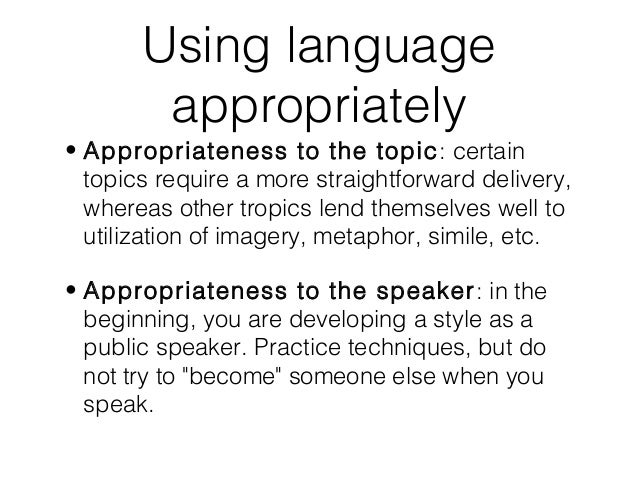 Using language appropriately

• Appropriateness to the topic: certain topics require a more straightforward delivery, whereas other tropics lend themselves well to utilization of imagery, metaphor, simile, etc.

• Appropriateness to the speaker: in the beginning, you are developing a style as a public speaker. Practice techniques, but do not try to "become" someone else when you speak.